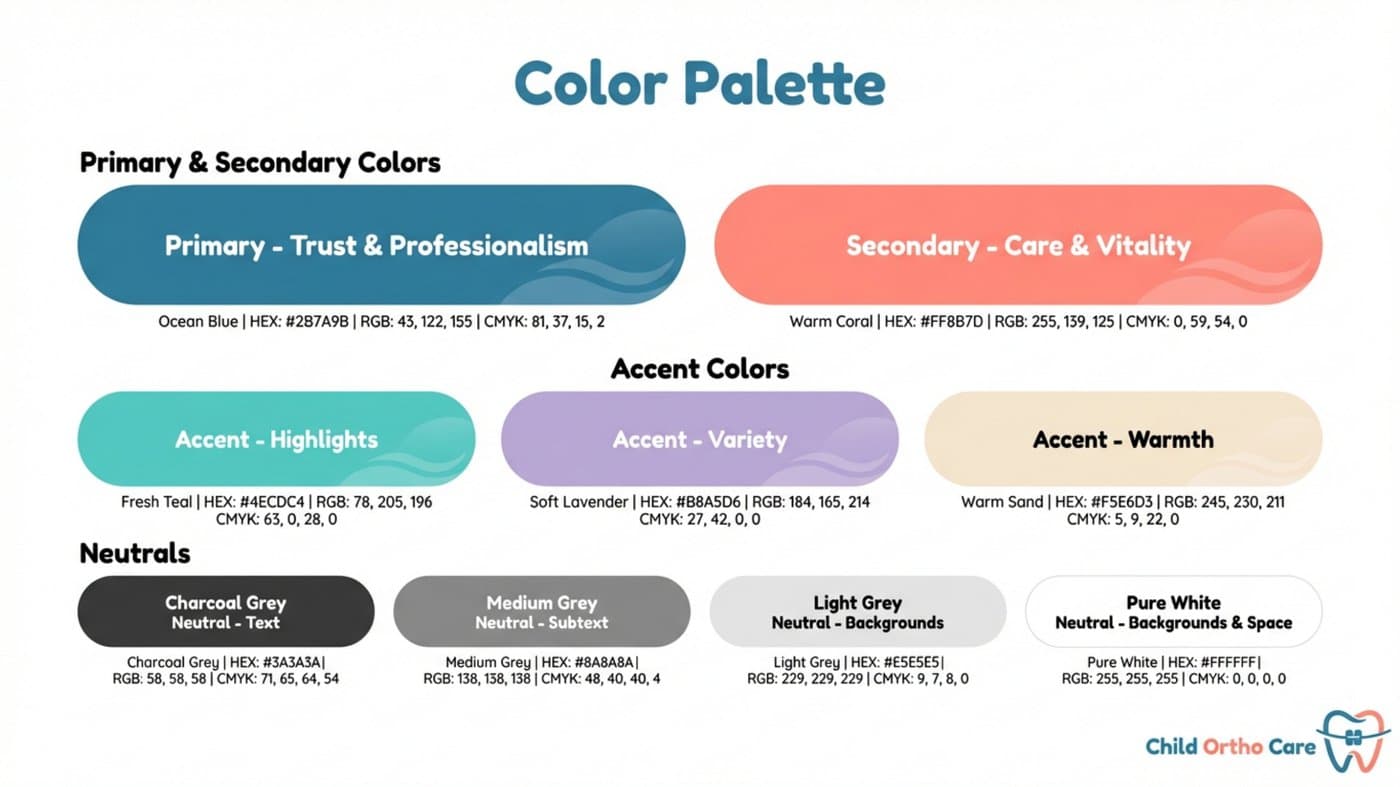 Color Palette

Primary & Secondary Colors

Primary - Trust & Professionalism

Ocean Blue | HEX: #2B7A9B | RGB: 43, 122, 155 | CMYK: 81, 37, 15, 2

Secondary - Care & Vitality

Warm Coral | HEX: #FF8B7D | RGB: 255, 139, 125 | CMYK: 0, 59, 54, 0

Accent Colors

Accent - Highlights

Fresh Teal | HEX: #4ECDC4 | RGB: 78, 205, 196 CMYK: 63, 0, 28, 0

Accent - Variety

Soft Lavender | HEX: #B8A5D6 | RGB: 184, 165, 214 CMYK: 27, 42, 0, 0

Accent - Warmth

Warm Sand | HEX: #F5E6D3 | RGB: 245, 230, 211 CMYK: 5, 9, 22, 0

Neutrals

Charcoal Grey
Neutral - Text

Charcoal Grey | HEX: #3A3A3A| RGB: 58, 58, 58 | CMYK: 71, 65, 64, 54

Medium Grey
Neutral - Subtext

Medium Grey | HEX: #8A8A8A| RGB: 138, 138, 138 | CMYK: 48, 40, 40, 4

Light Grey
Neutral - Backgrounds

Light Grey | HEX: #E5E5E5| RGB: 229, 229, 229 | CMYK: 9, 7, 8, 0

Pure White
Neutral - Backgrounds & Space

Pure White | HEX: #FFFFFF| RGB: 255, 255, 255 | CMYK: 0, 0, 0, 0

Child Ortho Care